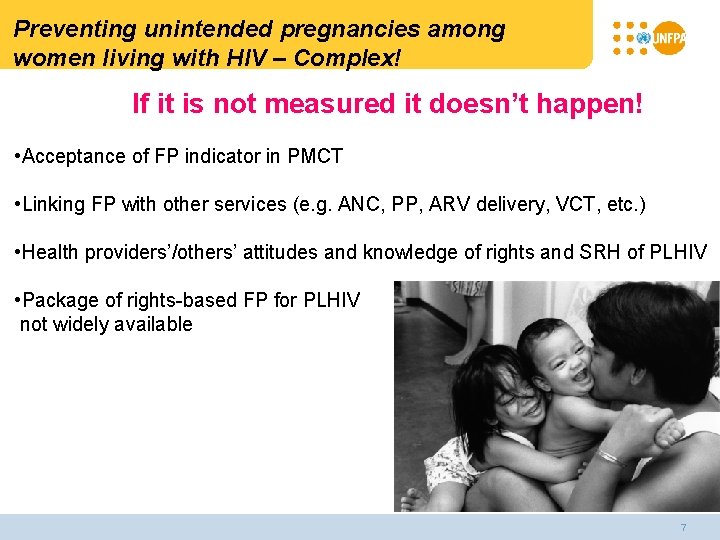 Preventing unintended pregnancies among women living with HIV – Complex!

UNFPA

If it is not measured it doesn't happen!

•Acceptance of FP indicator in PMCT

•Linking FP with other services (e.g. ANC, PP, ARV delivery, VCT, etc.)

•Health providers'/others' attitudes and knowledge of rights and SRH of PLHIV

•Package of rights-based FP for PLHIV not widely available

7